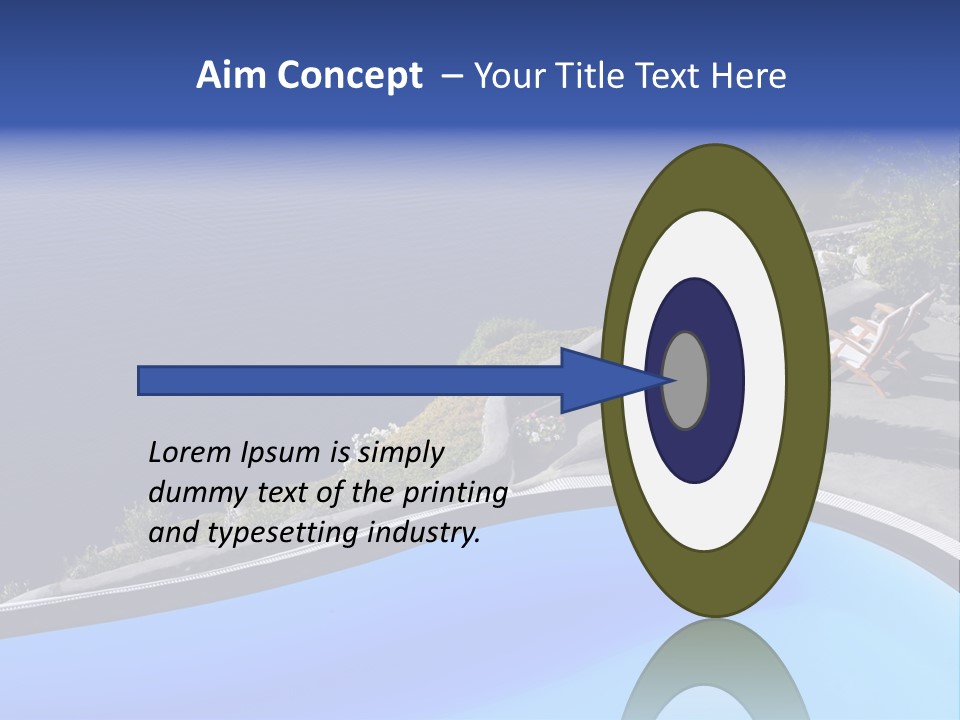 Aim Concept – Your Title Text Here

Lorem Ipsum is simply dummy text of the printing and typesetting industry.